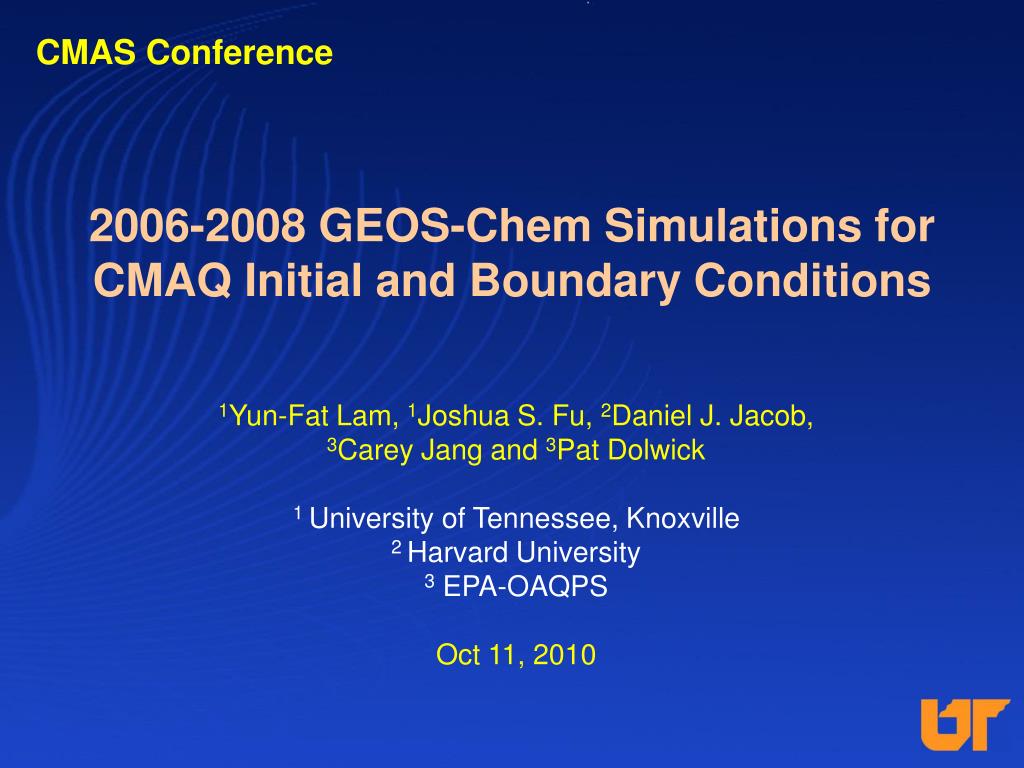 CMAS Conference

2006-2008 GEOS-Chem Simulations for CMAQ Initial and Boundary Conditions

$^1$Yun-Fat Lam, $^1$Joshua S. Fu, $^2$Daniel J. Jacob, $^3$Carey Jang and $^3$Pat Dolwick

$^1$ University of Tennessee, Knoxville
$^2$ Harvard University
$^3$ EPA-OAQPS

Oct 11, 2010

UT